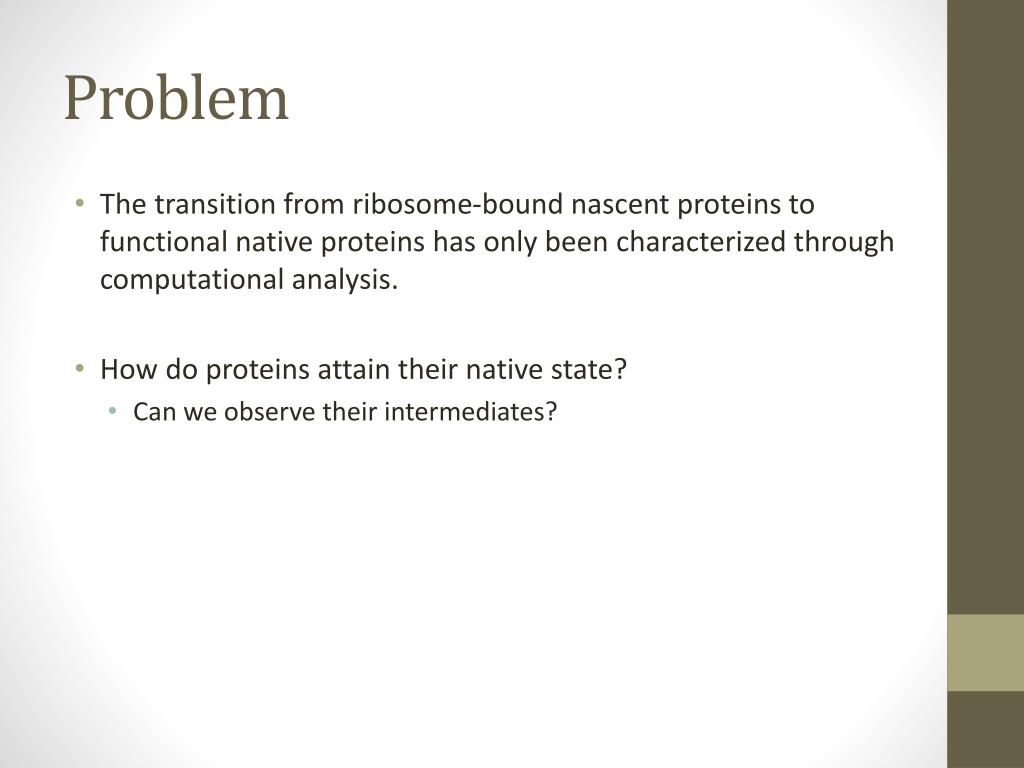 Problem

• The transition from ribosome-bound nascent proteins to functional native proteins has only been characterized through computational analysis.

• How do proteins attain their native state?
  • Can we observe their intermediates?